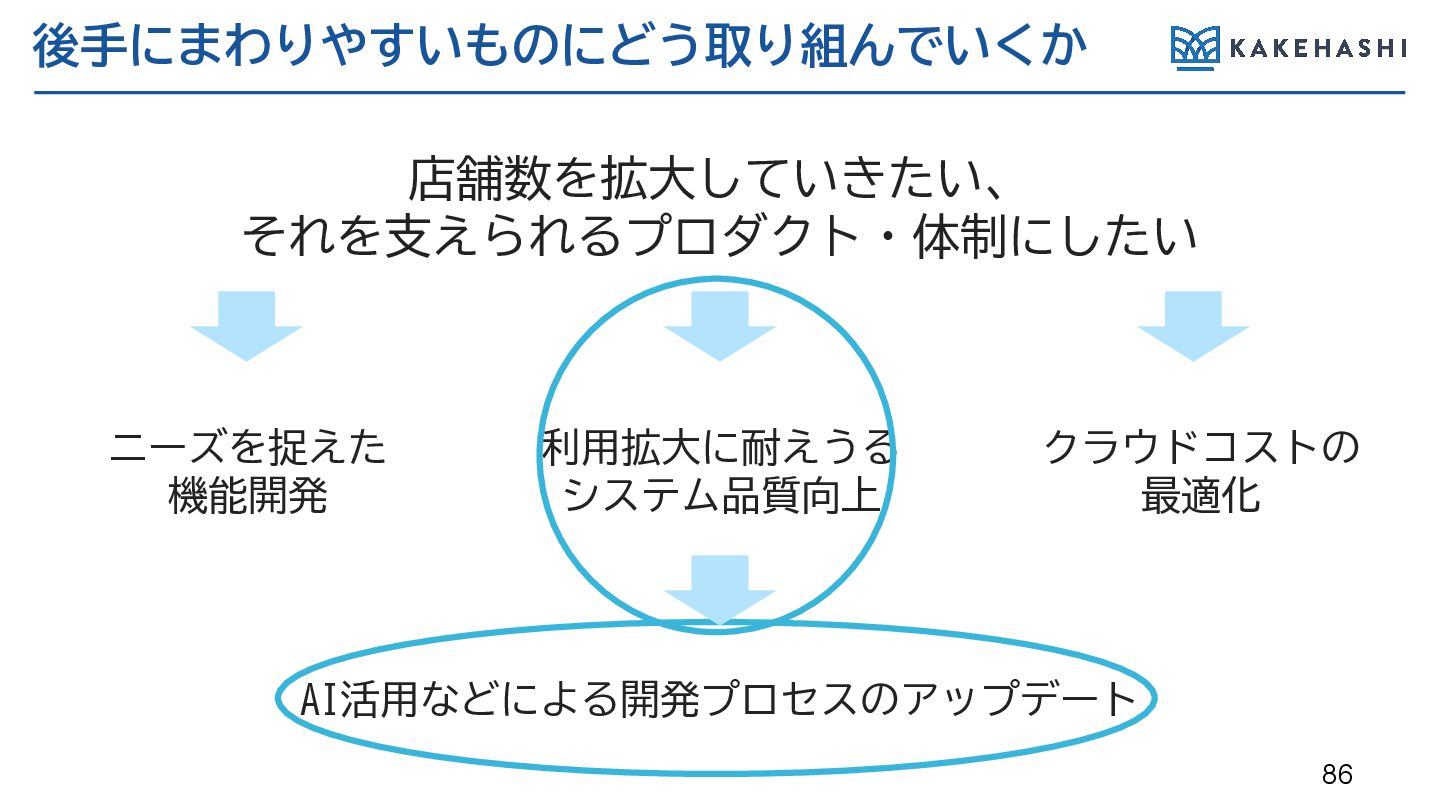 後手にまわりやすいものにどう取り組んでいくか

KAKEHASHI

店舗数を拡大していきたい、
それを支えられるプロダクト・体制にしたい

ニーズを捉えた
機能開発

利用拡大に耐えうる
システム品質向上

クラウドコストの
最適化

AI活用などによる開発プロセスのアップデート

86